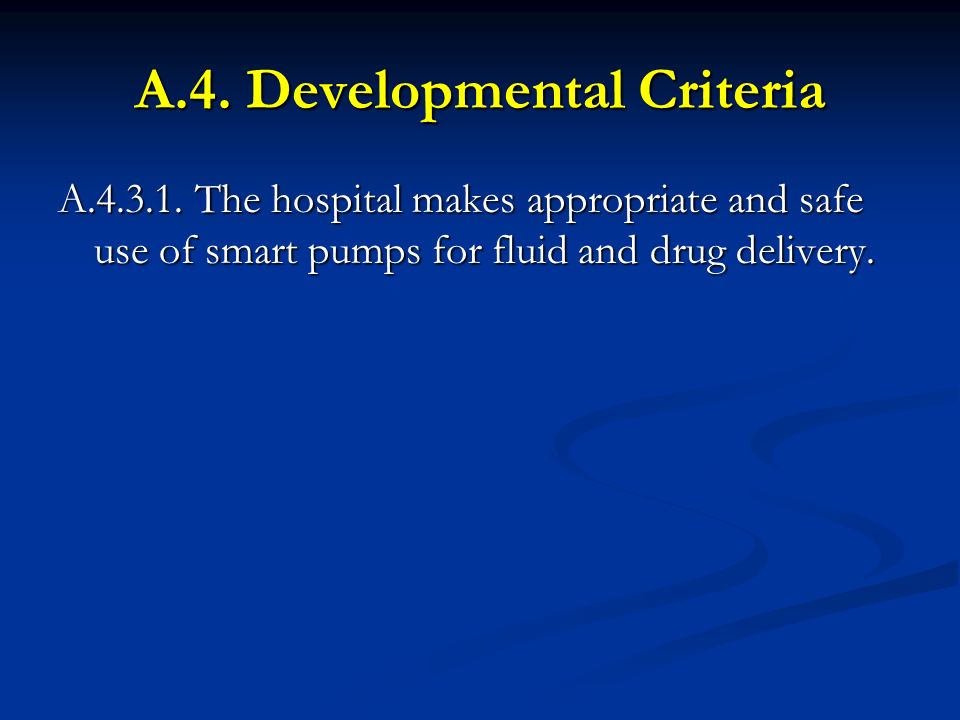 A.4. Developmental Criteria

A.4.3.1. The hospital makes appropriate and safe use of smart pumps for fluid and drug delivery.